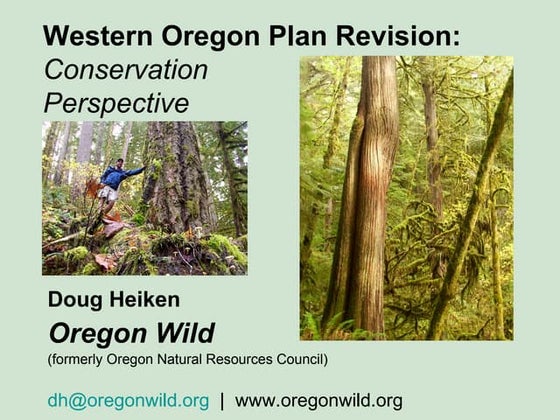 Western Oregon Plan Revision:
Conservation Perspective

Doug Heiken
Oregon Wild
(formerly Oregon Natural Resources Council)

dh@oregonwild.org | www.oregonwild.org